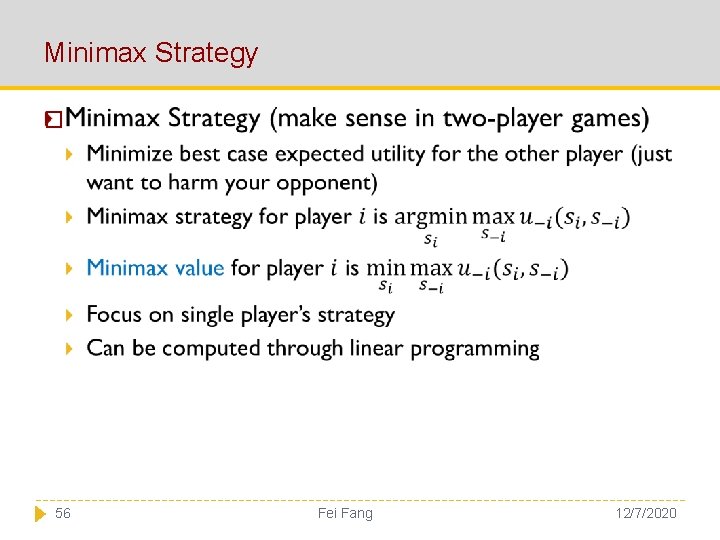 Minimax Strategy

Minimax Strategy (make sense in two-player games)

Minimize best case expected utility for the other player (just want to harm your opponent)

Minimax strategy for player $i$ is $\underset{s_i}{\operatorname{argmin}} \max_{s_{-i}} u_{-i}(s_i, s_{-i})$

Minimax value for player $i$ is $\min_{s_i} \max_{s_{-i}} u_{-i}(s_i, s_{-i})$

Focus on single player's strategy

Can be computed through linear programming

56 Fei Fang 12/7/2020